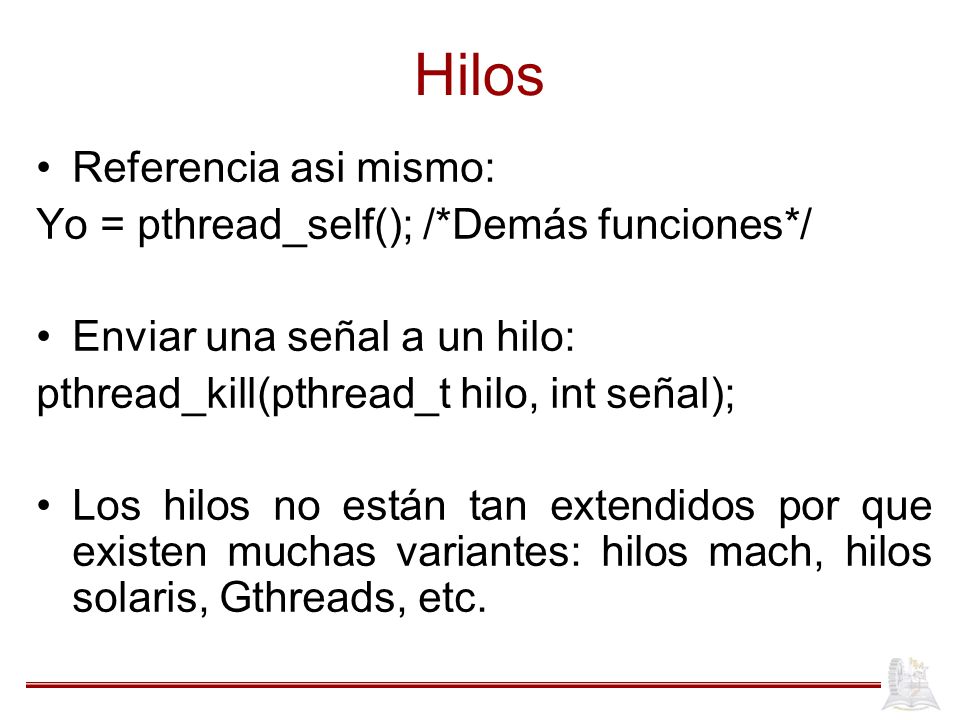 Hilos

• Referencia asi mismo:
Yo = pthread_self(); /*Demás funciones*/

• Enviar una señal a un hilo:
pthread_kill(pthread_t hilo, int señal);

• Los hilos no están tan extendidos por que existen muchas variantes: hilos mach, hilos solaris, Gthreads, etc.